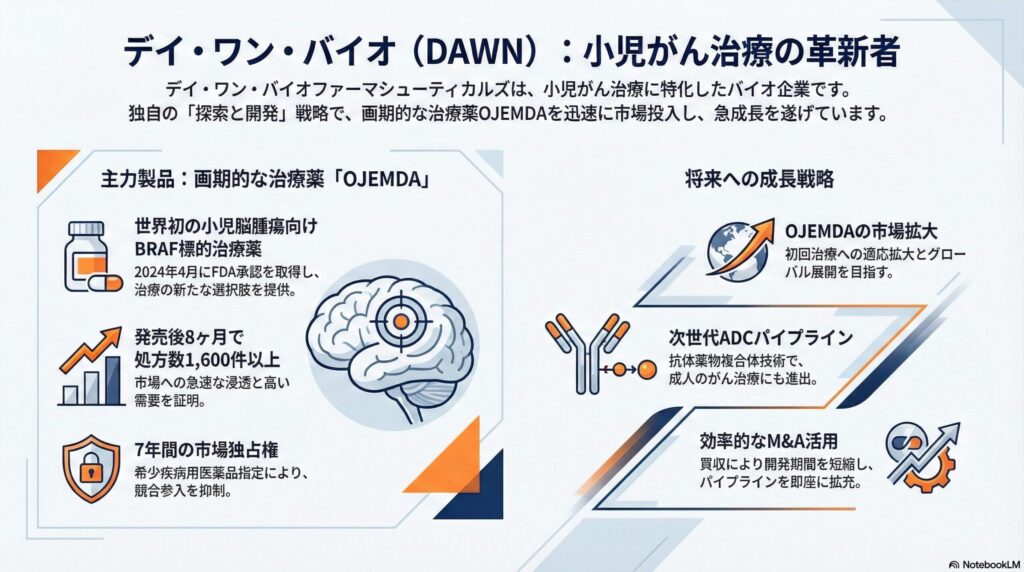 デイ・ワン・バイオ（DAWN）：小児がん治療の革新者

デイ・ワン・バイオファーマシューティカルズは、小児がん治療に特化したバイオ企業です。独自の「探索と開発」戦略で、画期的な治療薬OJEMDAを迅速に市場投入し、急成長を遂げています。

主力製品：画期的な治療薬「OJEMDA」

世界初の小児脳腫瘍向けBRAF標的治療薬
2024年4月にFDA承認を取得し、治療の新たな選択肢を提供。

発売後8ヶ月で処方数1,600件以上
市場への急速な浸透と高い需要を証明。

7年間の市場独占権
希少疾病用医薬品指定により、競合参入を抑制。

将来への成長戦略

OJEMDAの市場拡大
初回治療への適応拡大とグローバル展開を目指す。

次世代ADCパイプライン
抗体薬物複合体技術で、成人のがん治療にも進出。

効率的なM&A活用
買収により開発期間を短縮し、パイプラインを即座に拡充。

NotebookLM